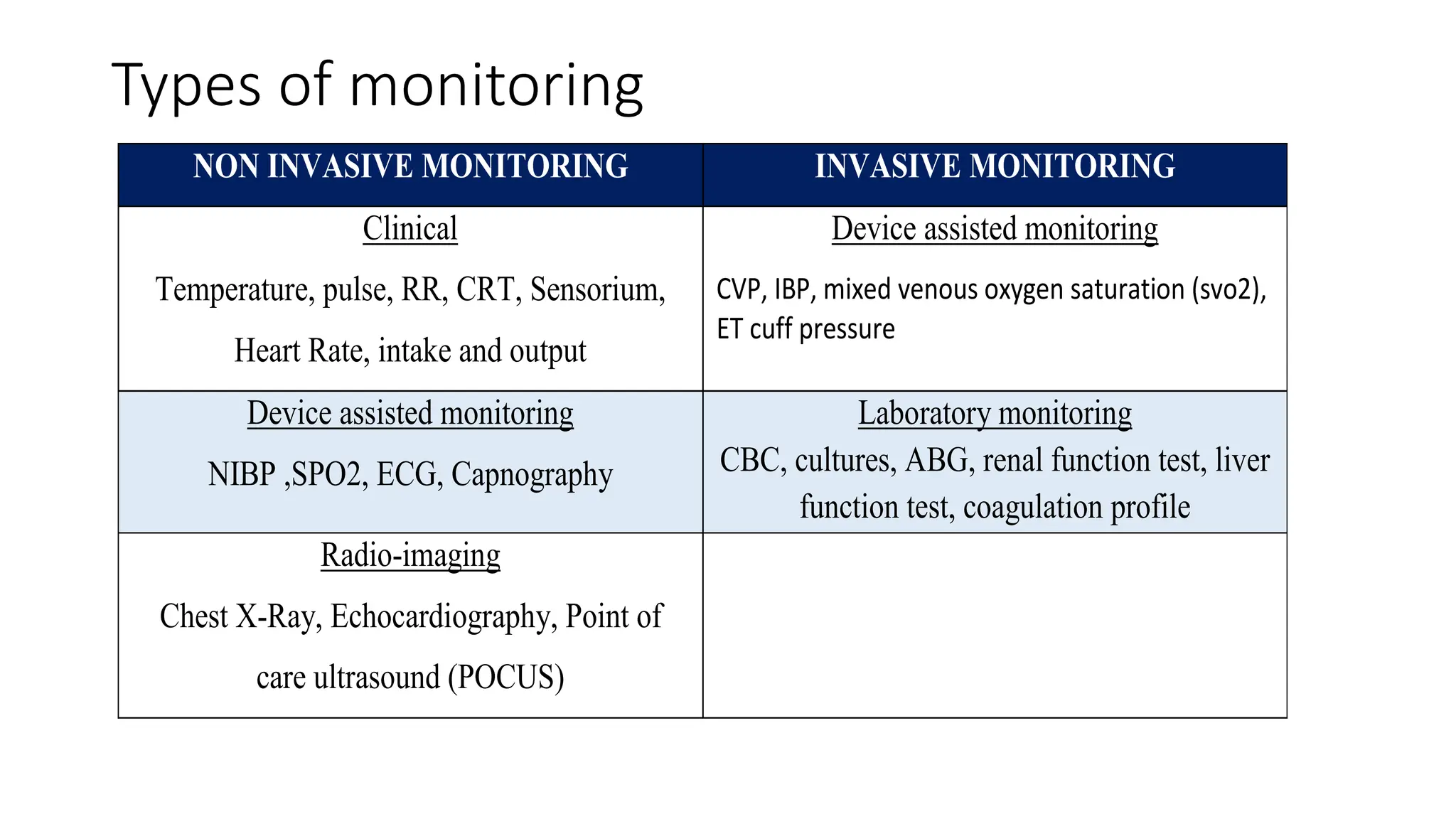 Types of monitoring

| NON INVASIVE MONITORING | INVASIVE MONITORING |
|---|---|
| Clinical<br>Temperature, pulse, RR, CRT, Sensorium, Heart Rate, intake and output | Device assisted monitoring<br>CVP, IBP, mixed venous oxygen saturation (svo2), ET cuff pressure |
| Device assisted monitoring<br>NIBP ,SPO2, ECG, Capnography | Laboratory monitoring<br>CBC, cultures, ABG, renal function test, liver function test, coagulation profile |
| Radio-imaging<br>Chest X-Ray, Echocardiography, Point of care ultrasound (POCUS) | |